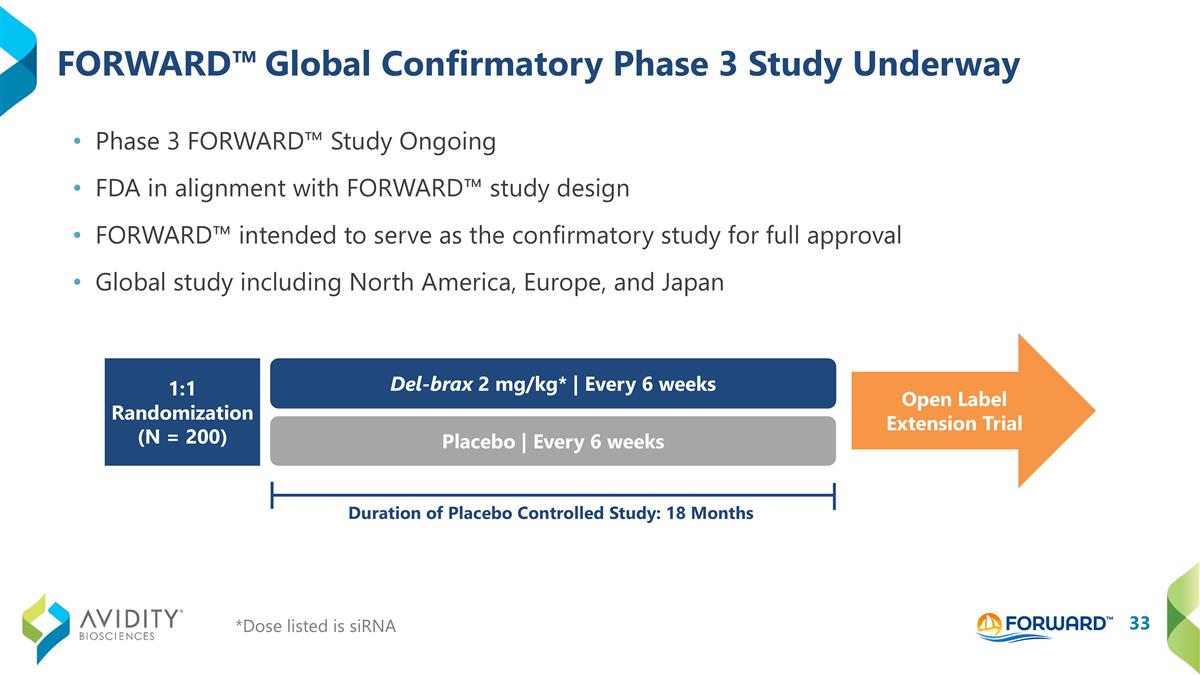 FORWARD™ Global Confirmatory Phase 3 Study Underway

• Phase 3 FORWARD™ Study Ongoing
• FDA in alignment with FORWARD™ study design
• FORWARD™ intended to serve as the confirmatory study for full approval
• Global study including North America, Europe, and Japan

1:1 Randomization (N = 200)

Del-brax 2 mg/kg* | Every 6 weeks

Placebo | Every 6 weeks

Open Label Extension Trial

Duration of Placebo Controlled Study: 18 Months

AVIDITY® BIOSCIENCES

*Dose listed is siRNA

FORWARD™

33